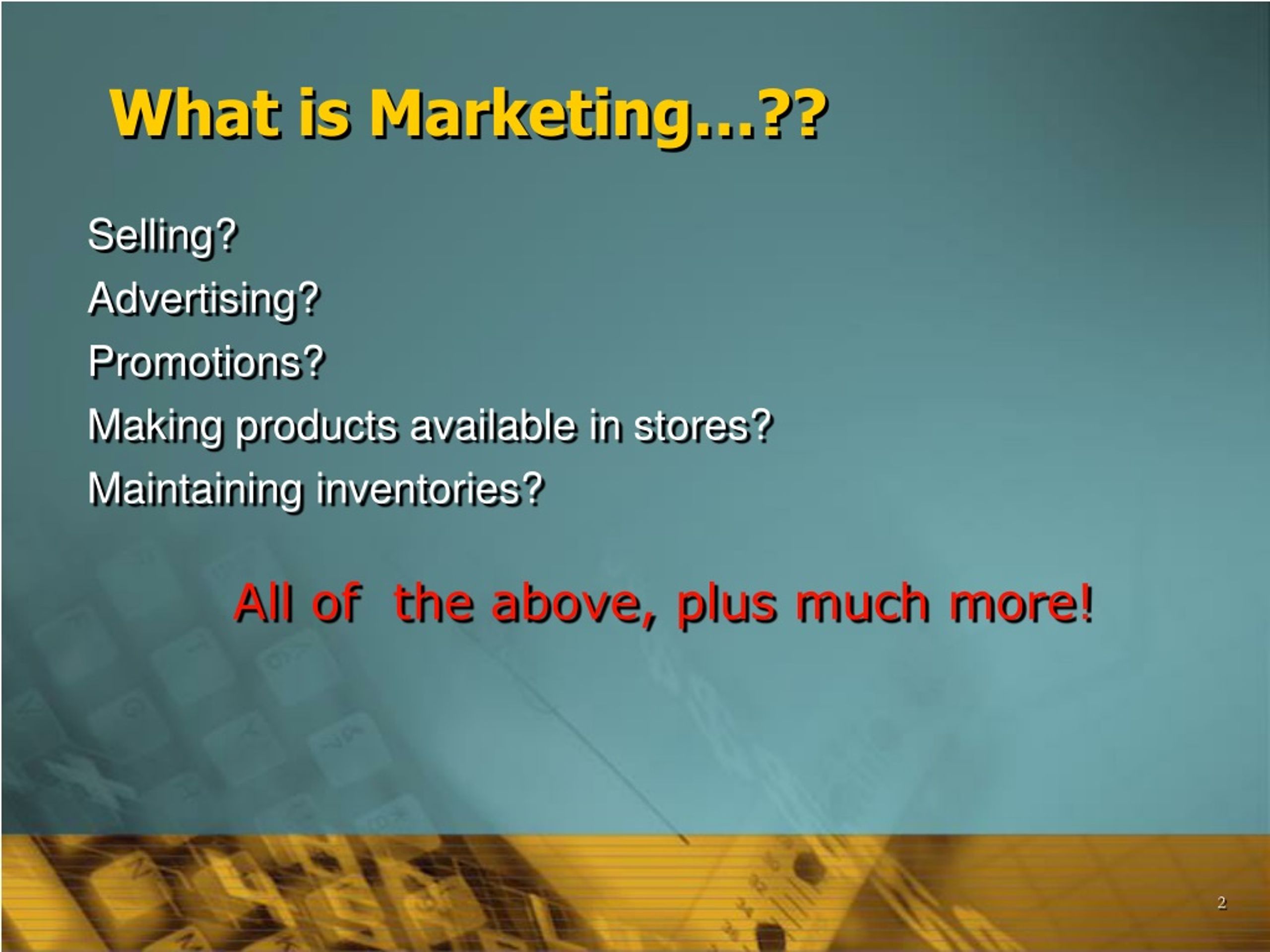 What is Marketing…??

Selling?
Advertising?
Promotions?
Making products available in stores?
Maintaining inventories?

All of the above, plus much more!

2